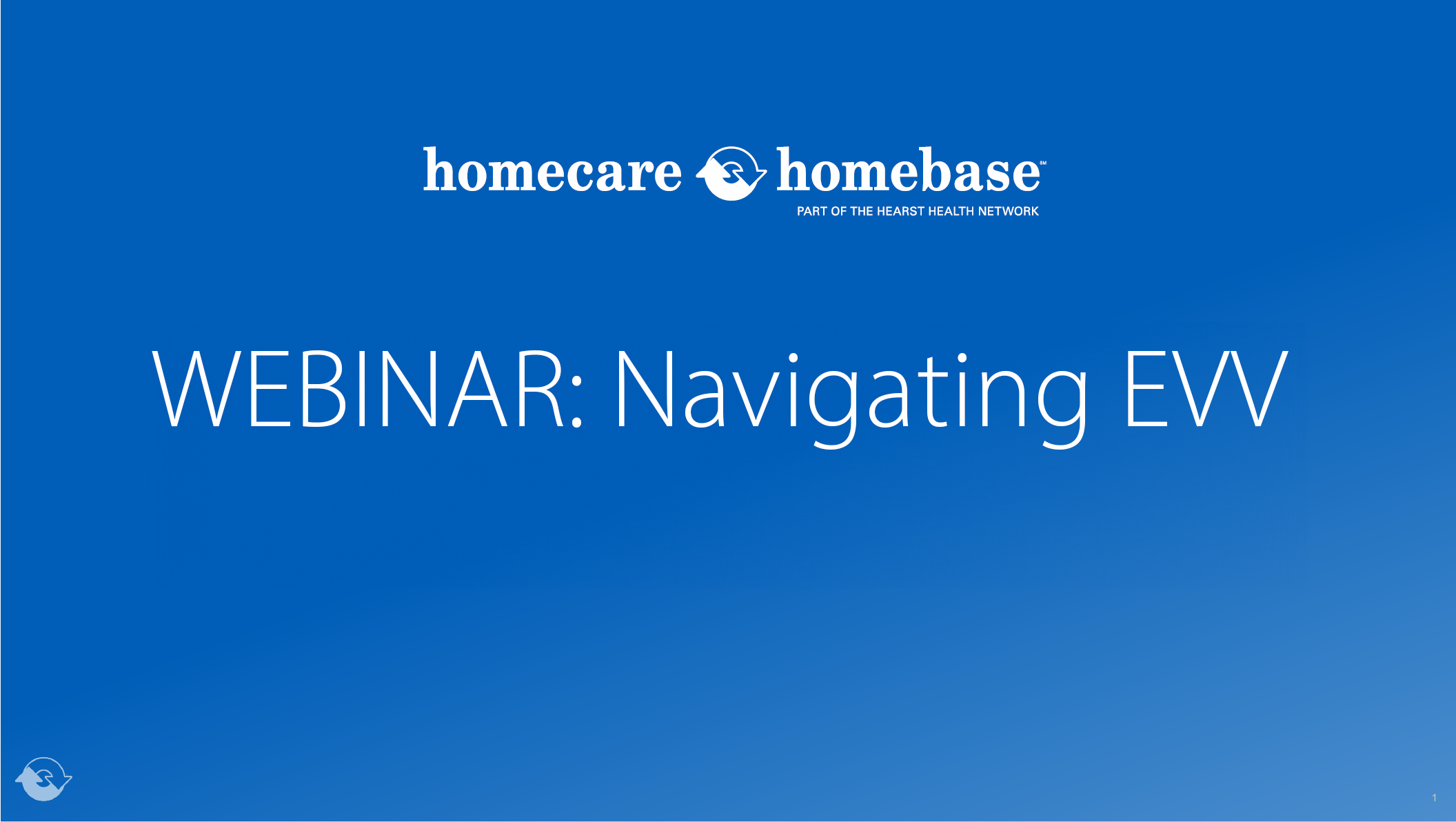 homecare homebase℠
PART OF THE HEARST HEALTH NETWORK

WEBINAR: Navigating EVV

1